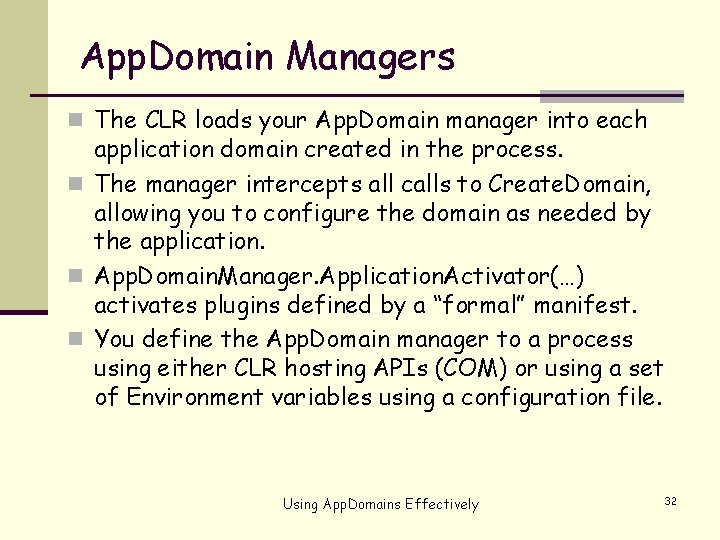 AppDomain Managers

The CLR loads your AppDomain manager into each application domain created in the process.

The manager intercepts all calls to CreateDomain, allowing you to configure the domain as needed by the application.

AppDomainManager.ApplicationActivator(…) activates plugins defined by a “formal” manifest.

You define the AppDomain manager to a process using either CLR hosting APIs (COM) or using a set of Environment variables using a configuration file.

Using AppDomains Effectively

32